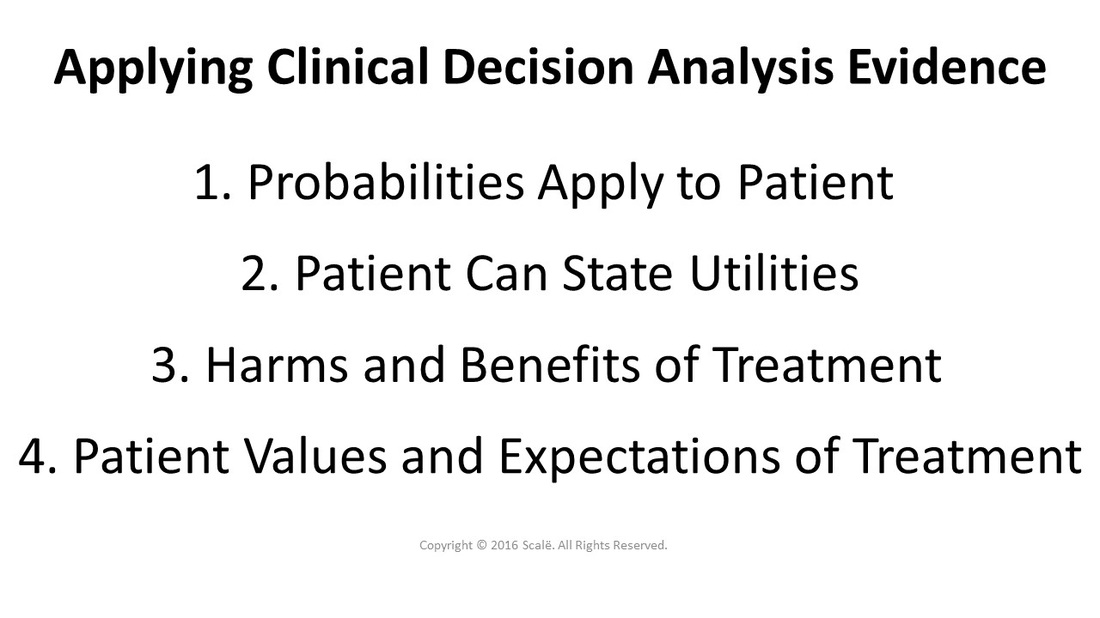 Applying Clinical Decision Analysis Evidence

1. Probabilities Apply to Patient

2. Patient Can State Utilities

3. Harms and Benefits of Treatment

4. Patient Values and Expectations of Treatment

Copyright © 2016 Scalë. All Rights Reserved.